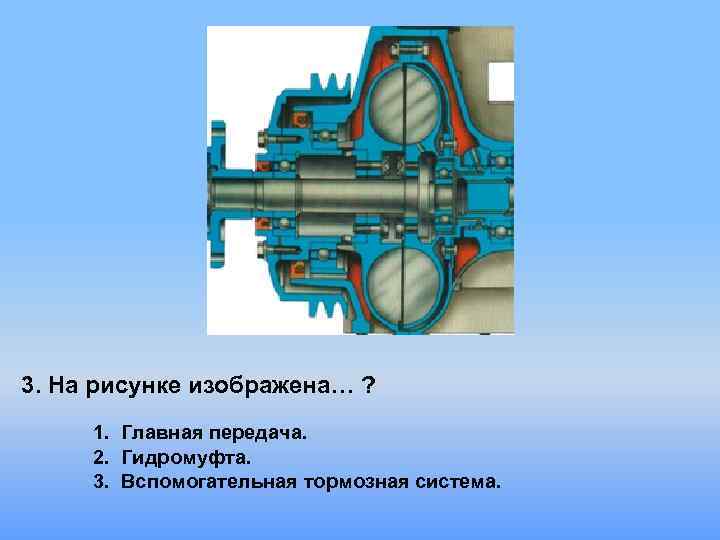 3. На рисунке изображена… ?

1. Главная передача.
2. Гидромуфта.
3. Вспомогательная тормозная система.